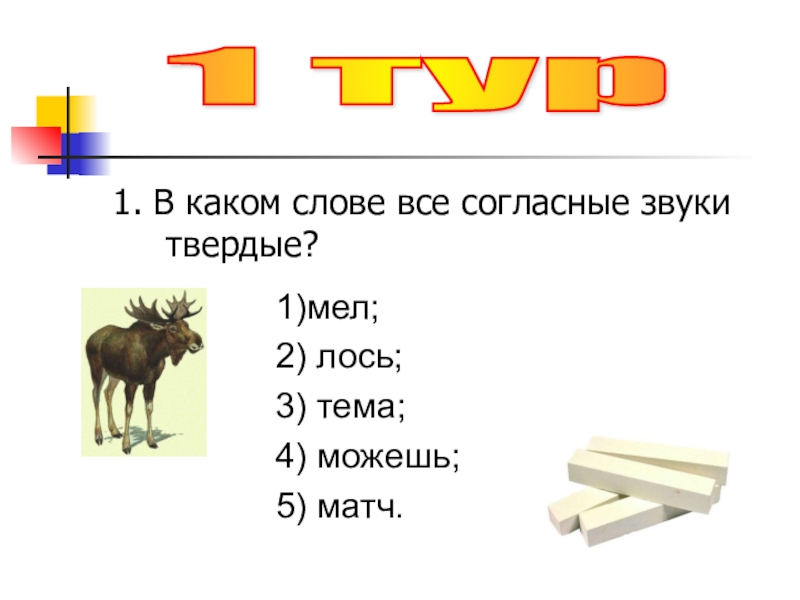 1 тур

1. В каком слове все согласные звуки твердые?

1)мел;
2) лось;
3) тема;
4) можешь;
5) матч.